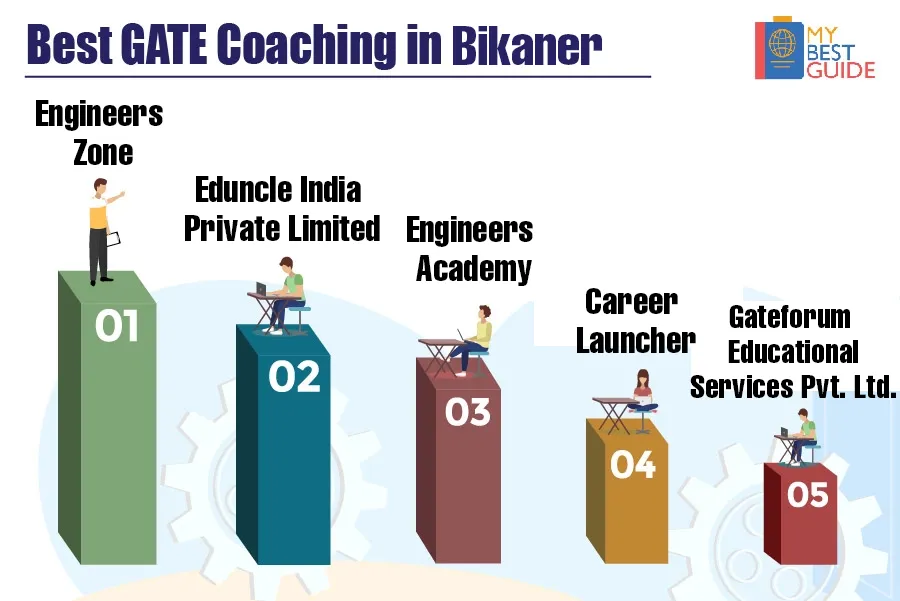 Best GATE Coaching in Bikaner

MY BEST GUIDE

Engineers Zone

01

Eduncle India Private Limited

02

Engineers Academy

03

Career Launcher

04

Gateforum Educational Services Pvt. Ltd.

05